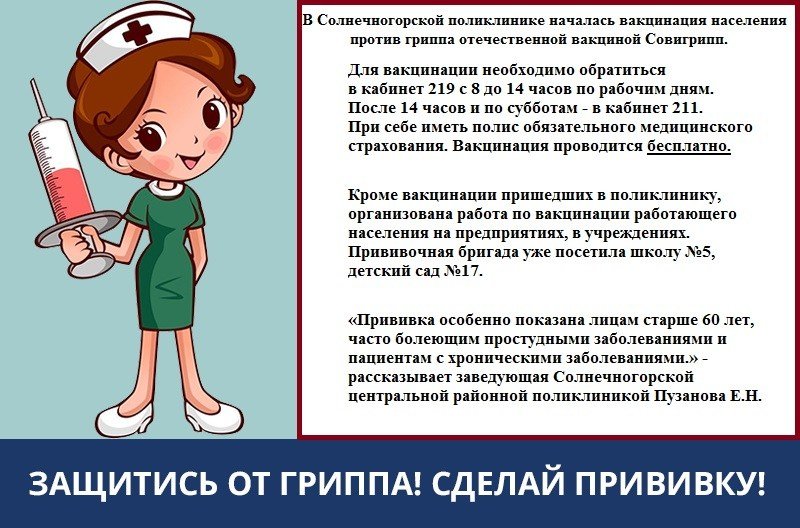 В Солнечногорской поликлинике началась вакцинация населения против гриппа отечественной вакциной Совигрипп.

Для вакцинации необходимо обратиться в кабинет 219 с 8 до 14 часов по рабочим дням. После 14 часов и по субботам - в кабинет 211. При себе иметь полис обязательного медицинского страхования. Вакцинация проводится бесплатно.

Кроме вакцинации пришедших в поликлинику, организована работа по вакцинации работающего населения на предприятиях, в учреждениях. Прививочная бригада уже посетила школу №5, детский сад №17.

«Прививка особенно показана лицам старше 60 лет, часто болеющим простудными заболеваниями и пациентам с хроническими заболеваниями.» - рассказывает заведующая Солнечногорской центральной районной поликлиникой Пузанова Е.Н.

ЗАЩИТИСЬ ОТ ГРИППА! СДЕЛАЙ ПРИВИВКУ!